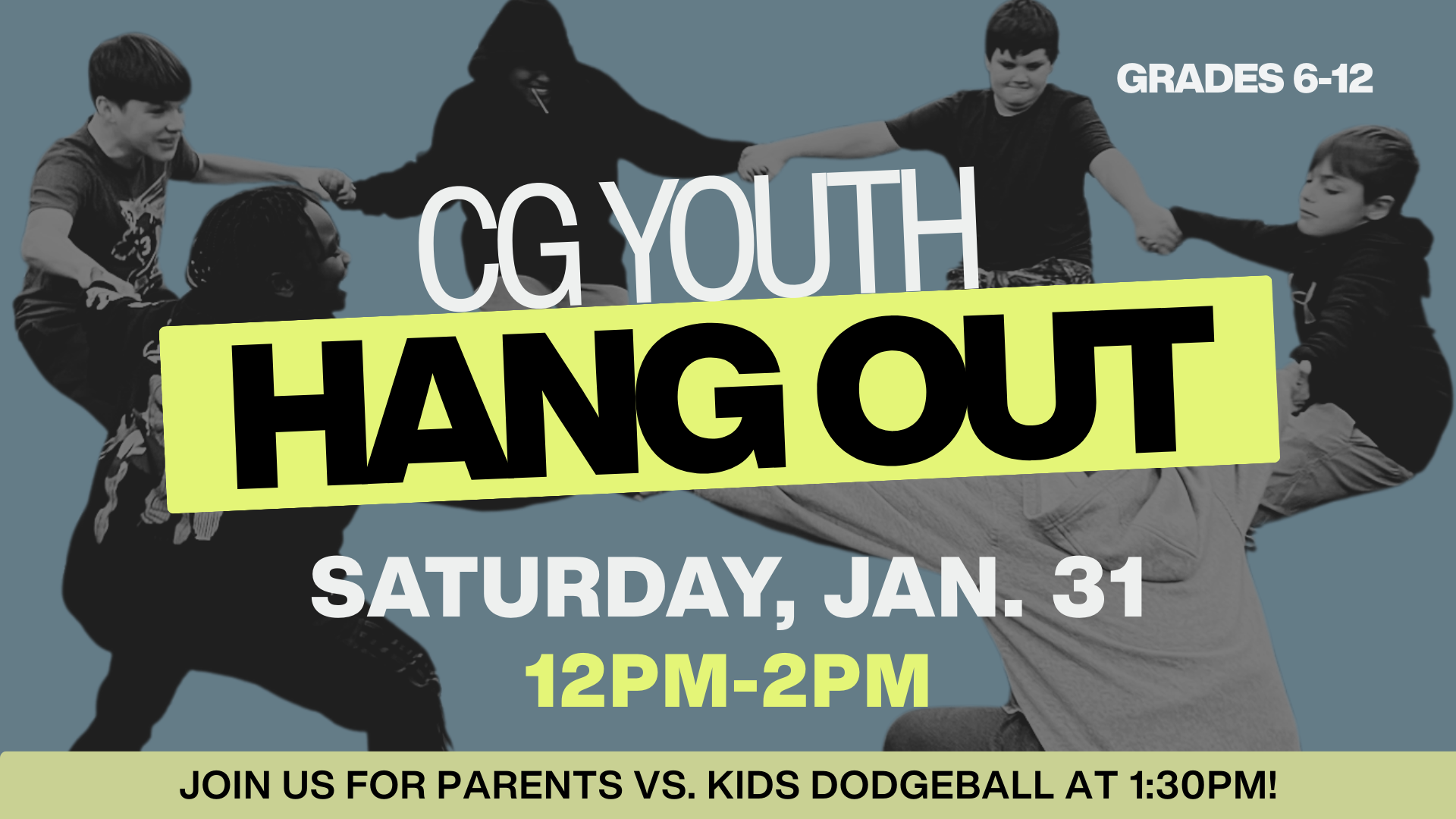 GRADES 6-12

CG YOUTH
HANG OUT

SATURDAY, JAN. 31
12PM-2PM

JOIN US FOR PARENTS VS. KIDS DODGEBALL AT 1:30PM!